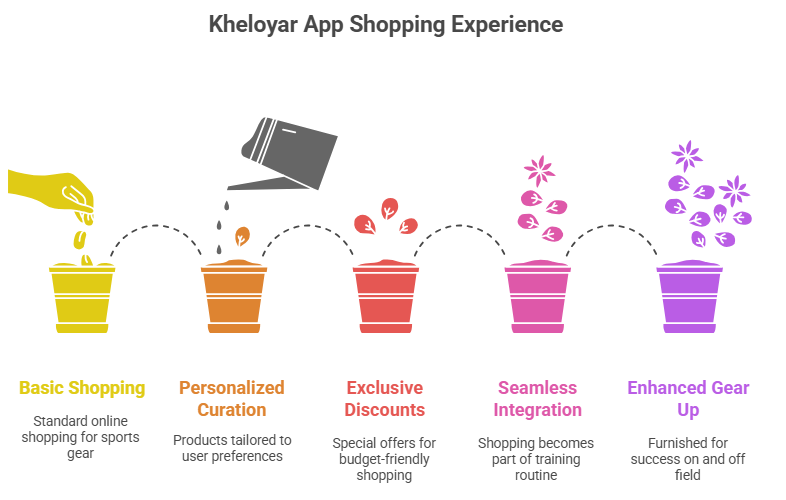 Kheloyar App Shopping Experience

Basic Shopping

Standard online shopping for sports gear

Personalized Curation

Products tailored to user preferences

Exclusive Discounts

Special offers for budget-friendly shopping

Seamless Integration

Shopping becomes part of training routine

Enhanced Gear Up

Furnished for success on and off field